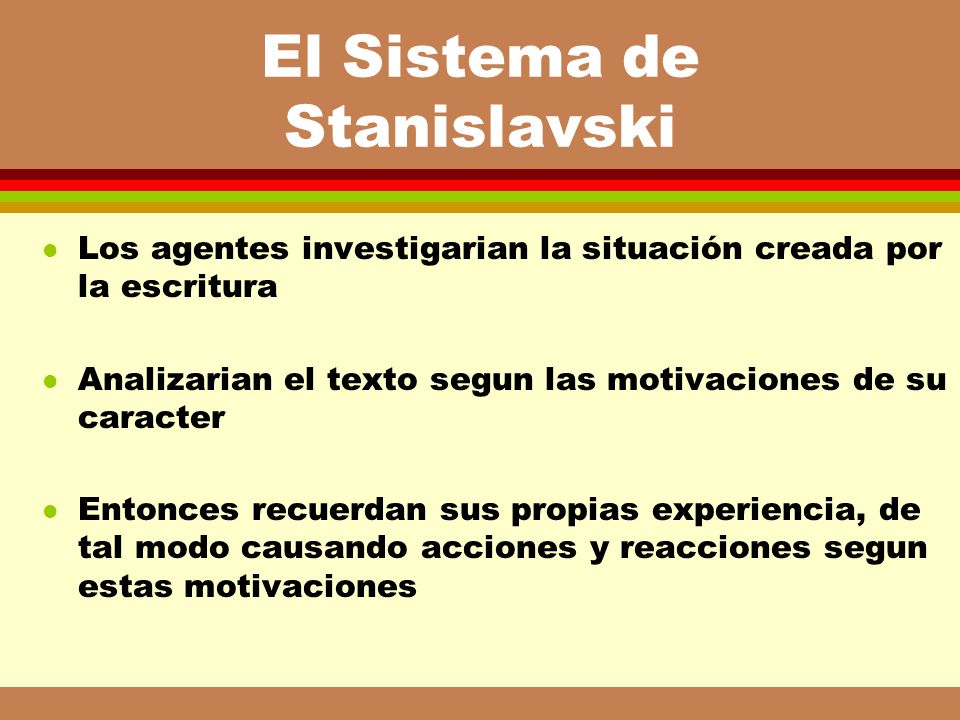 El Sistema de Stanislavski

- Los agentes investigarian la situación creada por la escritura

- Analizarian el texto segun las motivaciones de su caracter

- Entonces recuerdan sus propias experiencia, de tal modo causando acciones y reacciones segun estas motivaciones